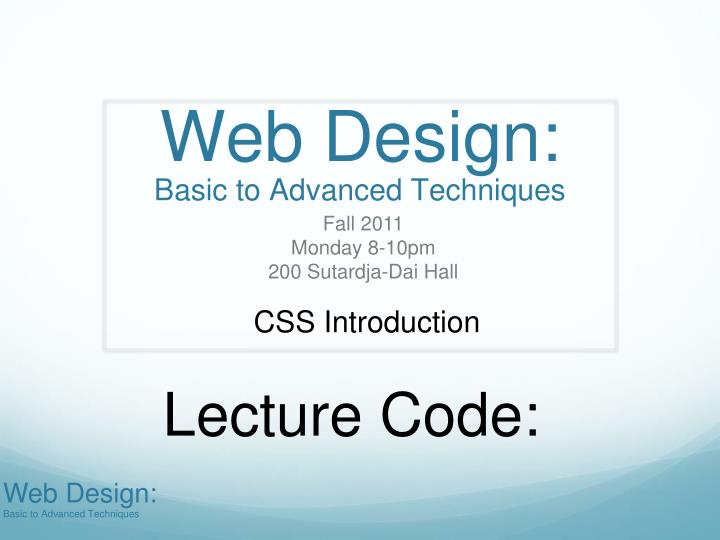 Web Design:
Basic to Advanced Techniques

Fall 2011
Monday 8-10pm
200 Sutardja-Dai Hall

CSS Introduction

Lecture Code:

Web Design:
Basic to Advanced Techniques